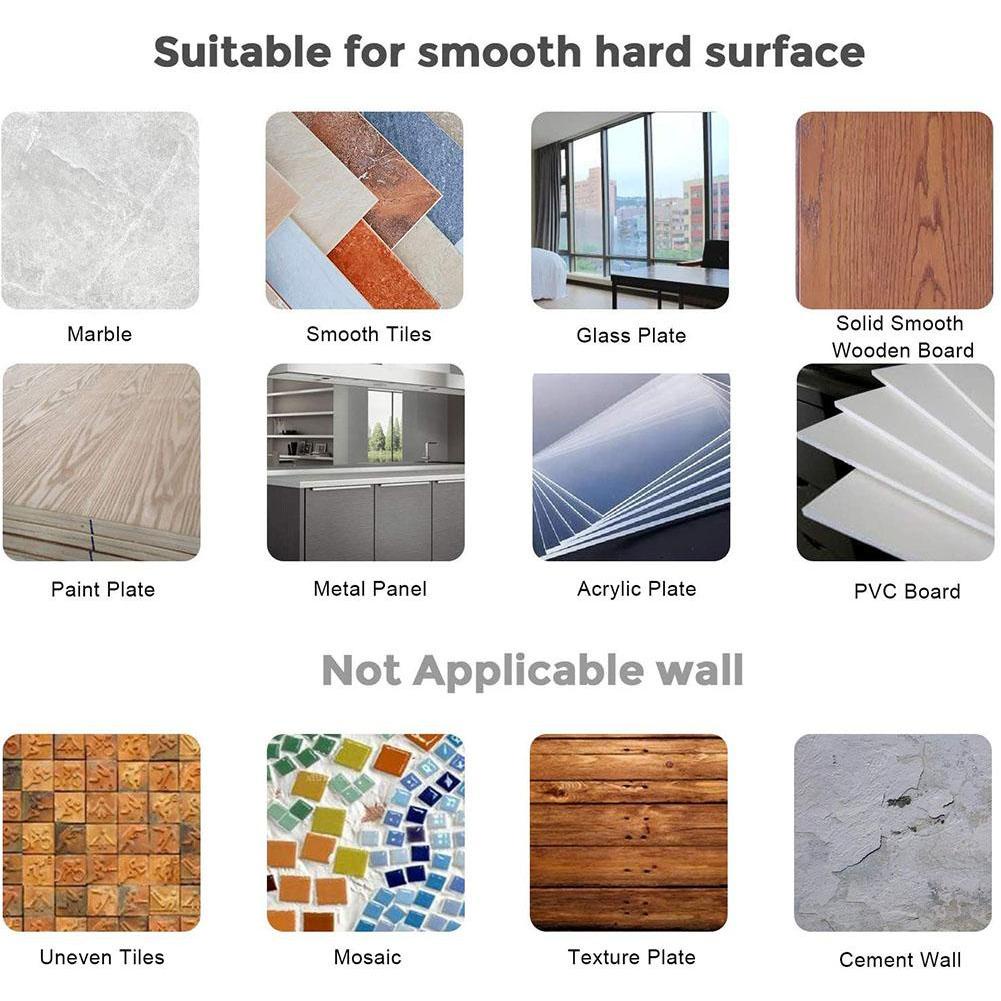 Suitable for smooth hard surface

Marble

Smooth Tiles

Glass Plate

Solid Smooth Wooden Board

Paint Plate

Metal Panel

Acrylic Plate

PVC Board

Not Applicable wall

Uneven Tiles

Mosaic

Texture Plate

Cement Wall